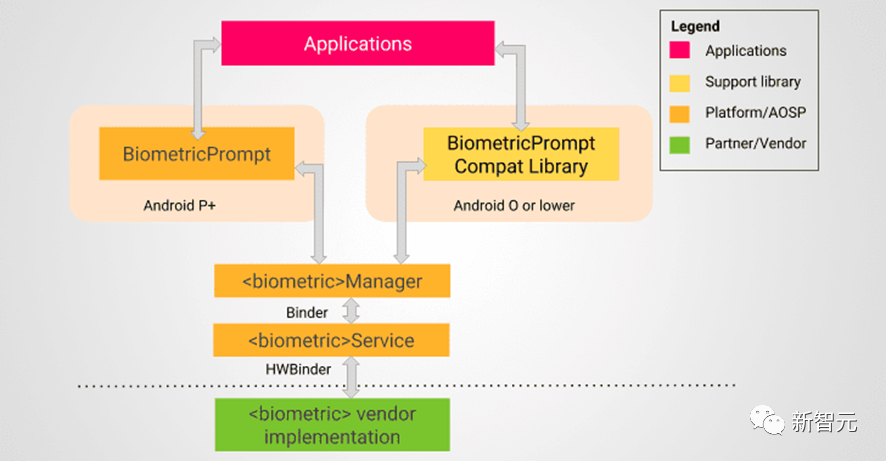 Applications

Legend
Applications
Support library
Platform/AOSP
Partner/Vendor

BiometricPrompt

Android P+

BiometricPrompt Compat Library

Android O or lower

<biometric>Manager

Binder

<biometric>Service

HWBinder

<biometric> vendor implementation

新智元